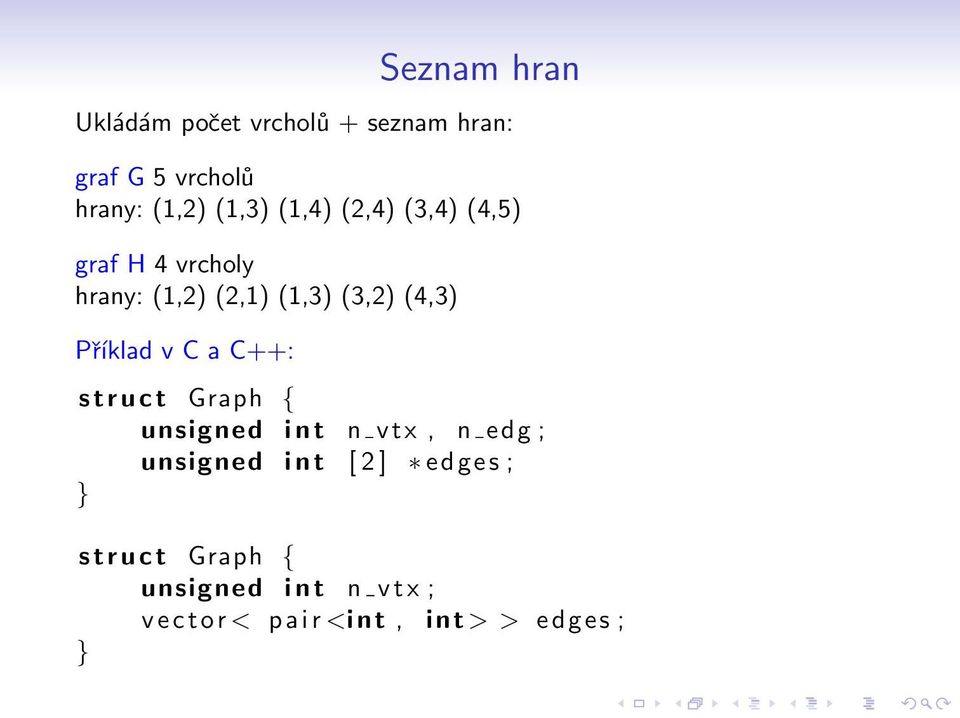 Seznam hran

Ukládám počet vrcholů + seznam hran:

graf G 5 vrcholů
hrany: (1,2) (1,3) (1,4) (2,4) (3,4) (4,5)

graf H 4 vrcholy
hrany: (1,2) (2,1) (1,3) (3,2) (4,3)

Příklad v C a C++:

struct Graph {
    unsigned int n_vtx, n_edg;
    unsigned int [2] *edges;
}

struct Graph {
    unsigned int n_vtx;
    vector< pair<int, int> > edges;
}